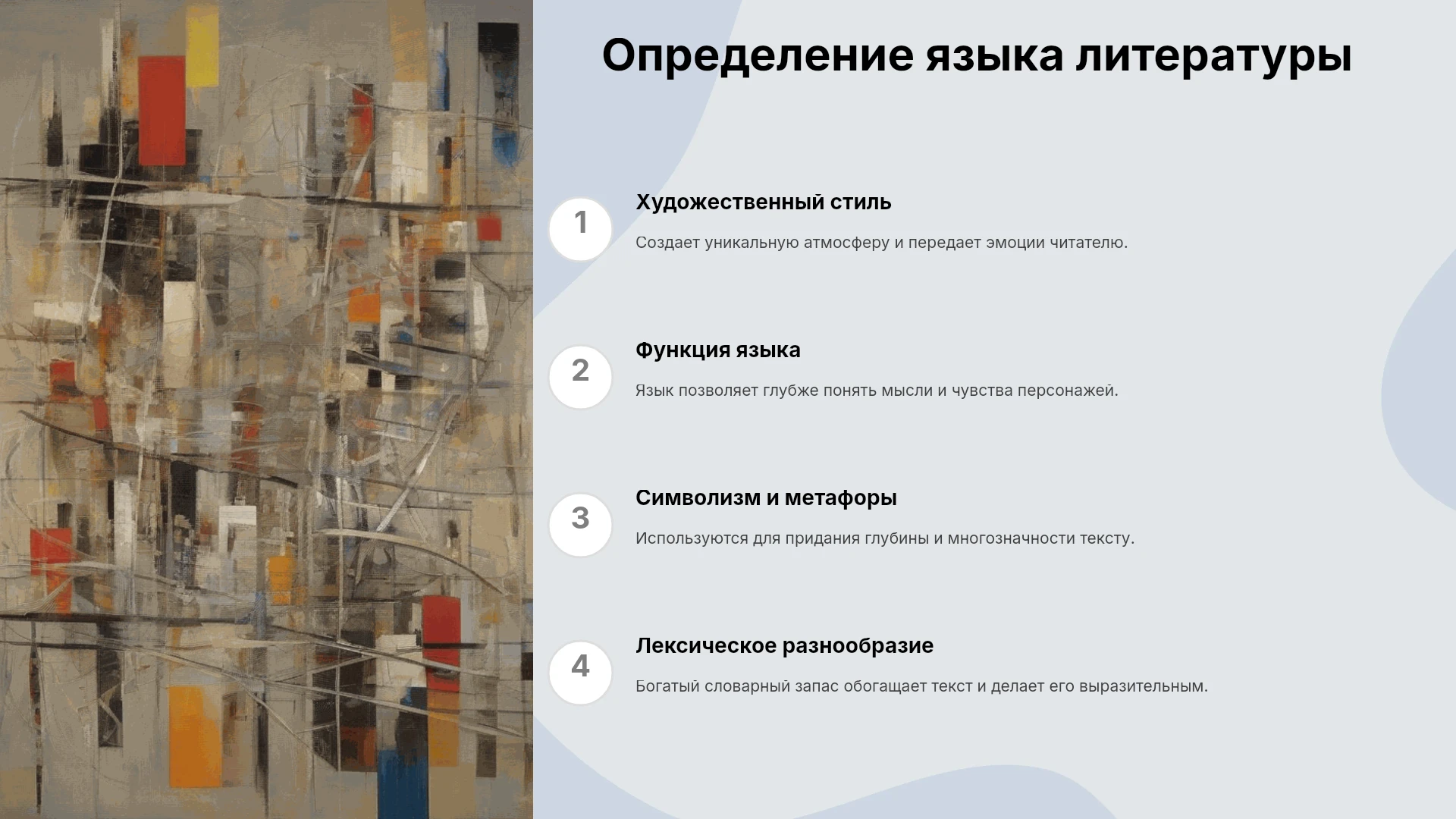 Определение языка литературы

1

Художественный стиль

Создает уникальную атмосферу и передает эмоции читателю.

2

Функция языка

Язык позволяет глубже понять мысли и чувства персонажей.

3

Символизм и метафоры

Используются для придания глубины и многозначности тексту.

4

Лексическое разнообразие

Богатый словарный запас обогащает текст и делает его выразительным.